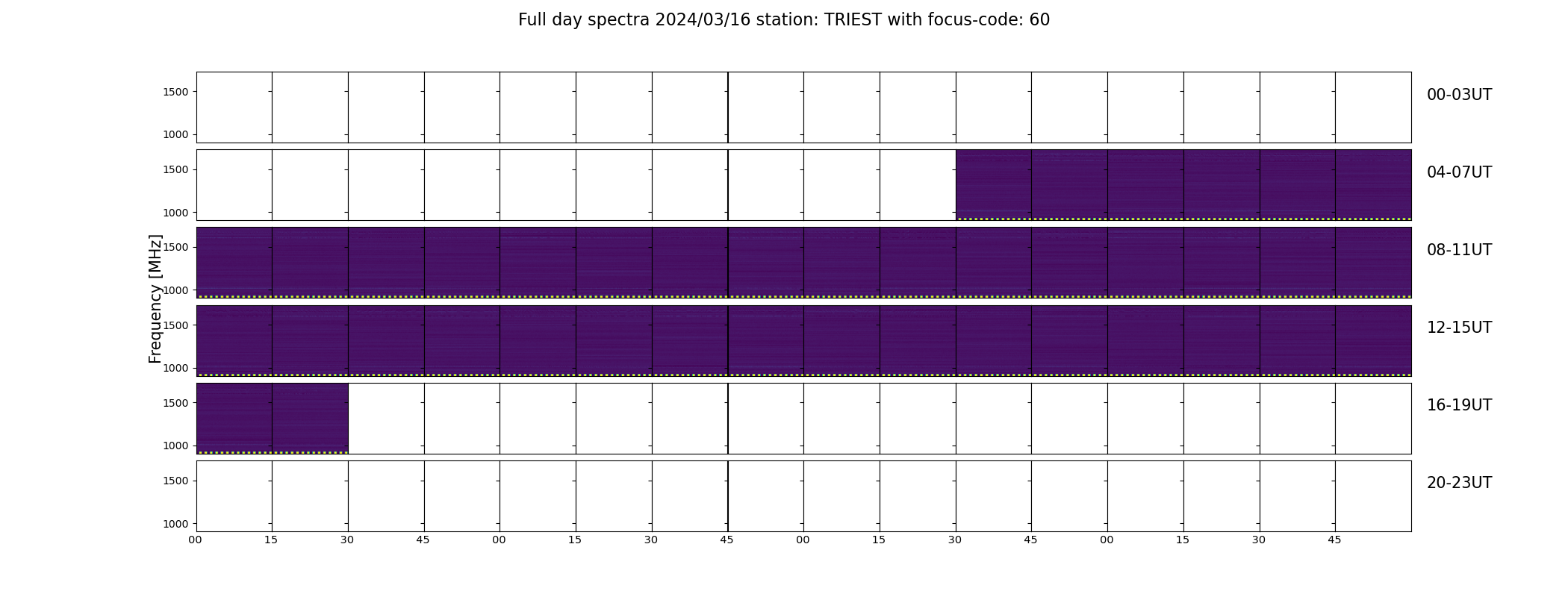 Full day spectra 2024/03/16 station: TRIEST with focus-code: 60

Frequency [MHz]

1500
1000
00-03UT

1500
1000
04-07UT

1500
1000
08-11UT

1500
1000
12-15UT

1500
1000
16-19UT

1500
1000
20-23UT

00 15 30 45 00 15 30 45 00 15 30 45 00 15 30 45